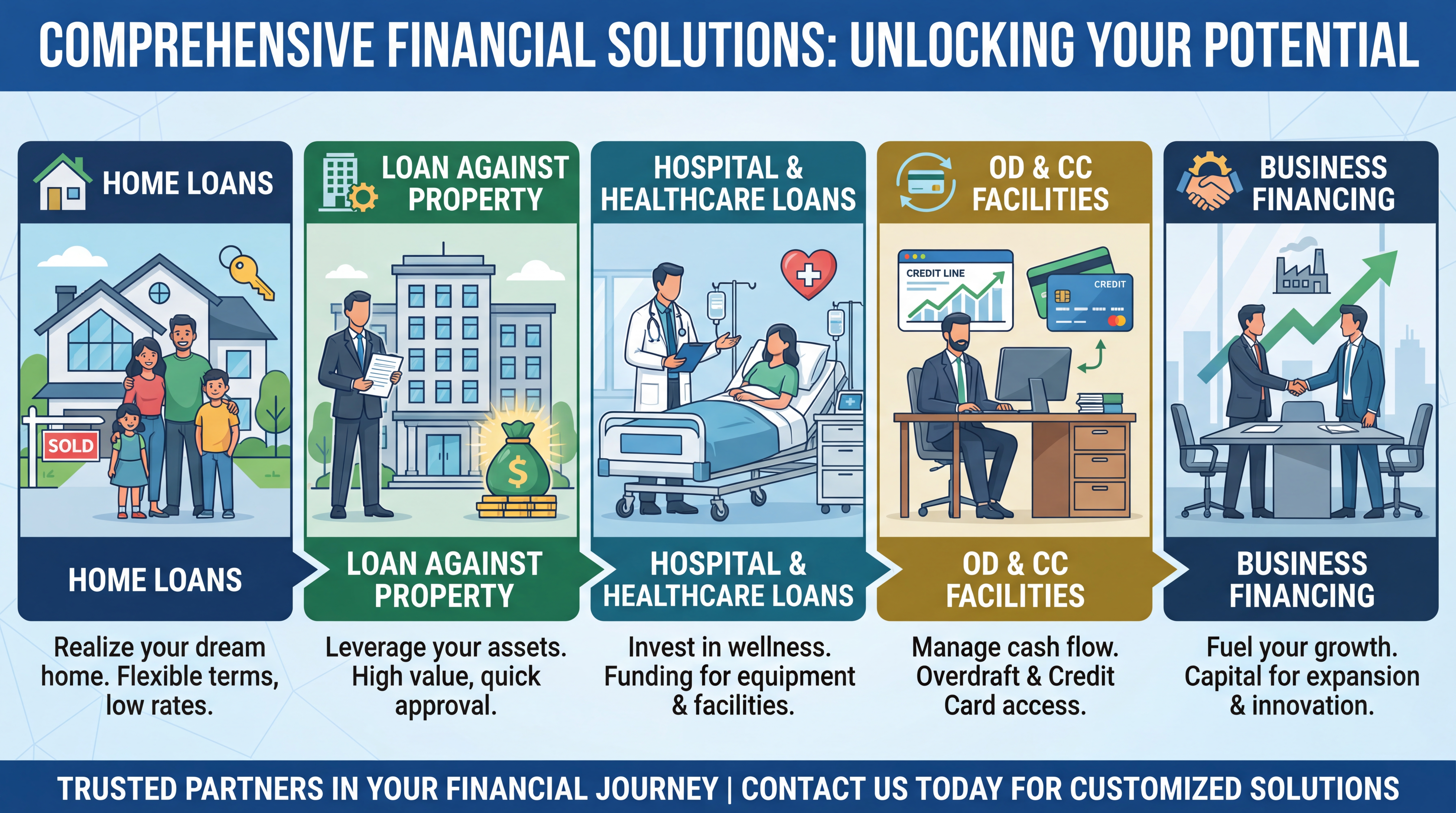 COMPREHENSIVE FINANCIAL SOLUTIONS: UNLOCKING YOUR POTENTIAL

HOME LOANS

SOLD

HOME LOANS

Realize your dream home. Flexible terms, low rates.

LOAN AGAINST PROPERTY

$

LOAN AGAINST PROPERTY

Leverage your assets. High value, quick approval.

HOSPITAL & HEALTHCARE LOANS

HOSPITAL & HEALTHCARE LOANS

Invest in wellness. Funding for equipment & facilities.

OD & CC FACILITIES

CREDIT LINE

CREDIT

OD & CC FACILITIES

Manage cash flow. Overdraft & Credit Card access.

BUSINESS FINANCING

BUSINESS FINANCING

Fuel your growth. Capital for expansion & innovation.

TRUSTED PARTNERS IN YOUR FINANCIAL JOURNEY | CONTACT US TODAY FOR CUSTOMIZED SOLUTIONS